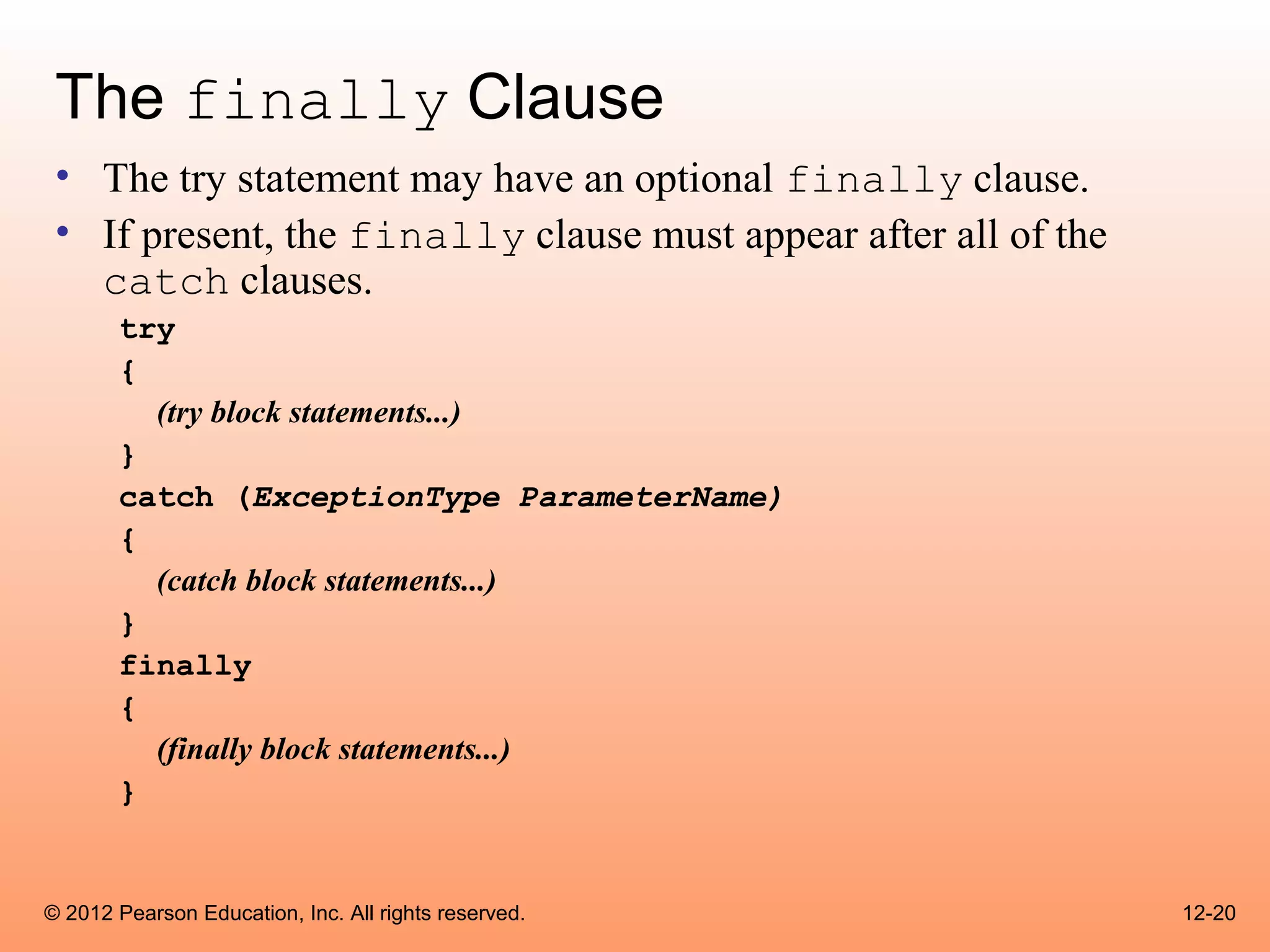 The finally Clause

• The try statement may have an optional finally clause.
• If present, the finally clause must appear after all of the catch clauses.

try
{
(try block statements...)
}
catch (ExceptionType ParameterName)
{
(catch block statements...)
}
finally
{
(finally block statements...)
}

© 2012 Pearson Education, Inc. All rights reserved.

12-20